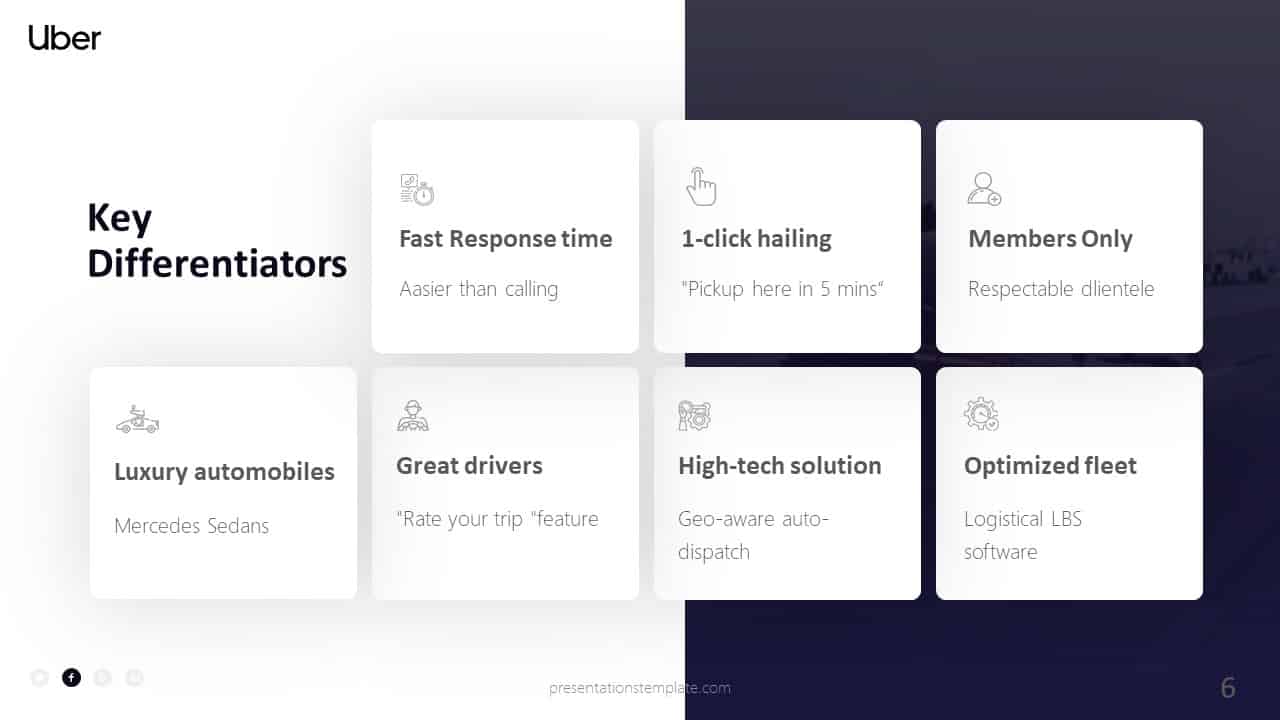 Uber

Key Differentiators

Fast Response time

Aasier than calling

1-click hailing

"Pickup here in 5 mins"

Members Only

Respectable dlientele

Luxury automobiles

Mercedes Sedans

Great drivers

"Rate your trip "feature

High-tech solution

Geo-aware auto-dispatch

Optimized fleet

Logistical LBS software

presentationstemplate.com

6